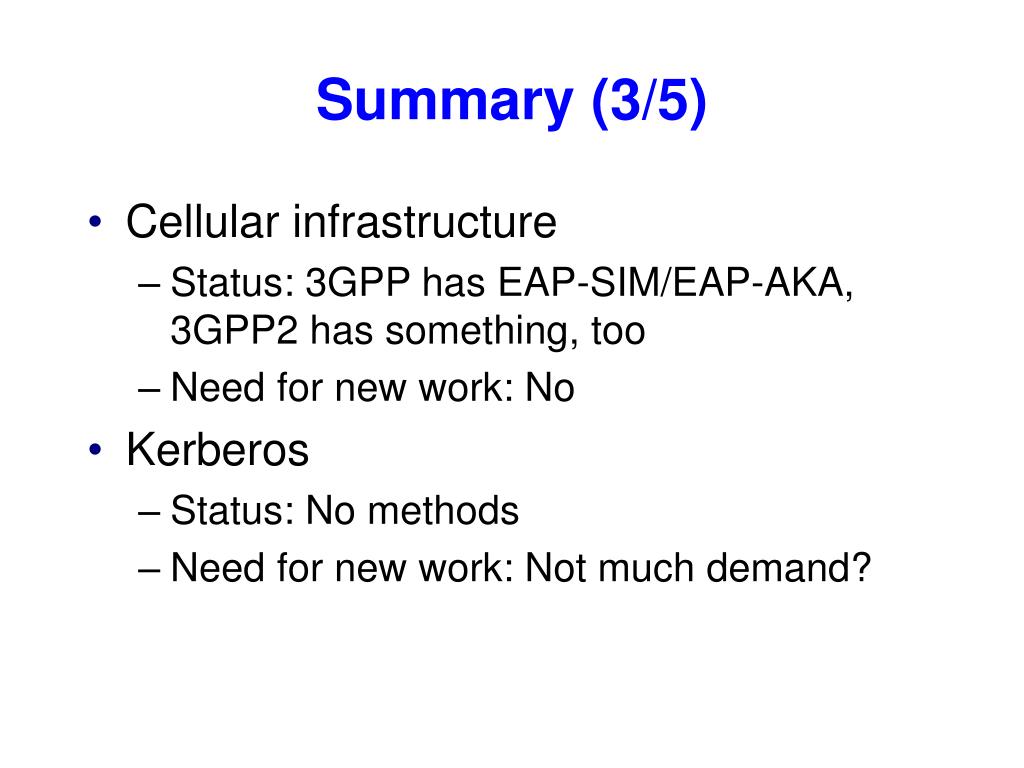 Summary (3/5)

• Cellular infrastructure
– Status: 3GPP has EAP-SIM/EAP-AKA, 3GPP2 has something, too
– Need for new work: No
• Kerberos
– Status: No methods
– Need for new work: Not much demand?